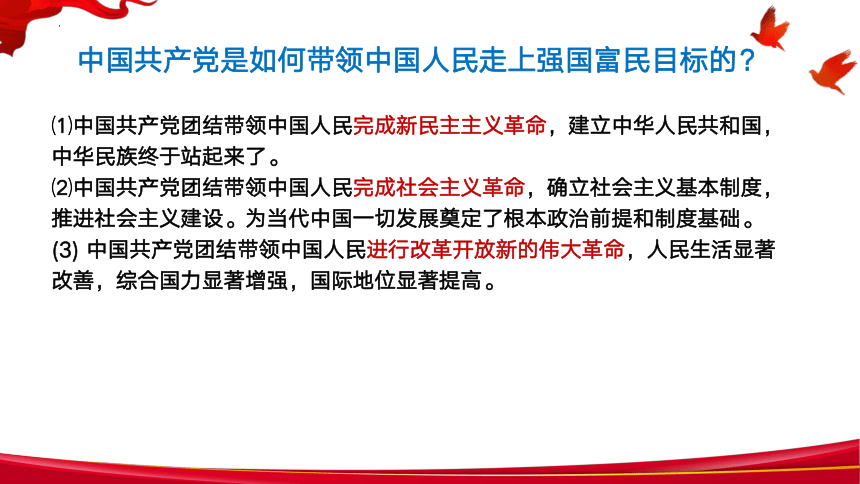 中国共产党是如何带领中国人民走上强国富民目标的？

⑴中国共产党团结带领中国人民完成新民主主义革命，建立中华人民共和国，中华民族终于站起来了。

⑵中国共产党团结带领中国人民完成社会主义革命，确立社会主义基本制度，推进社会主义建设。为当代中国一切发展奠定了根本政治前提和制度基础。

(3) 中国共产党团结带领中国人民进行改革开放新的伟大革命，人民生活显著改善，综合国力显著增强，国际地位显著提高。